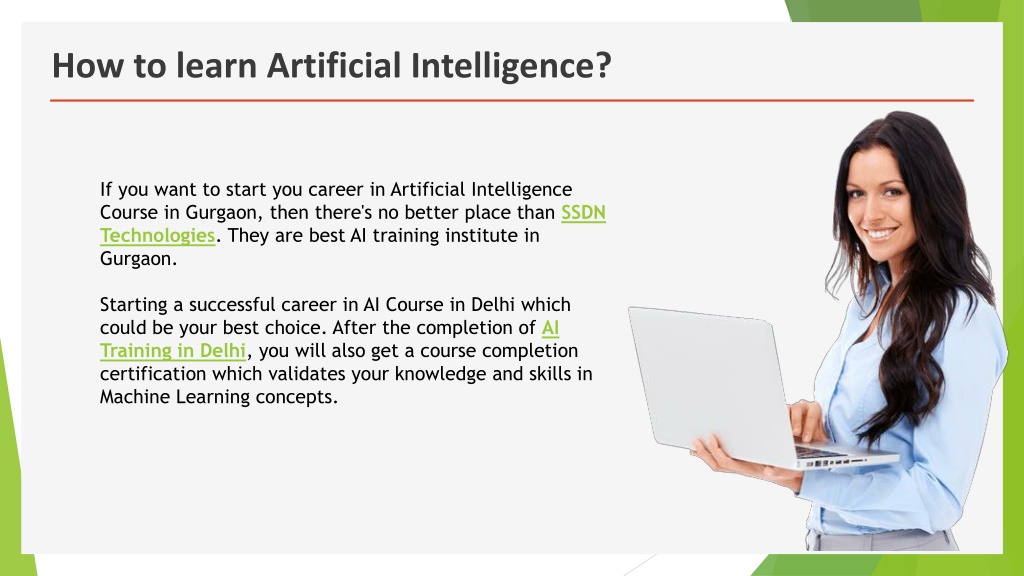 How to learn Artificial Intelligence?

If you want to start you career in Artificial Intelligence Course in Gurgaon, then there's no better place than SSDN Technologies. They are best AI training institute in Gurgaon.

Starting a successful career in AI Course in Delhi which could be your best choice. After the completion of AI Training in Delhi, you will also get a course completion certification which validates your knowledge and skills in Machine Learning concepts.